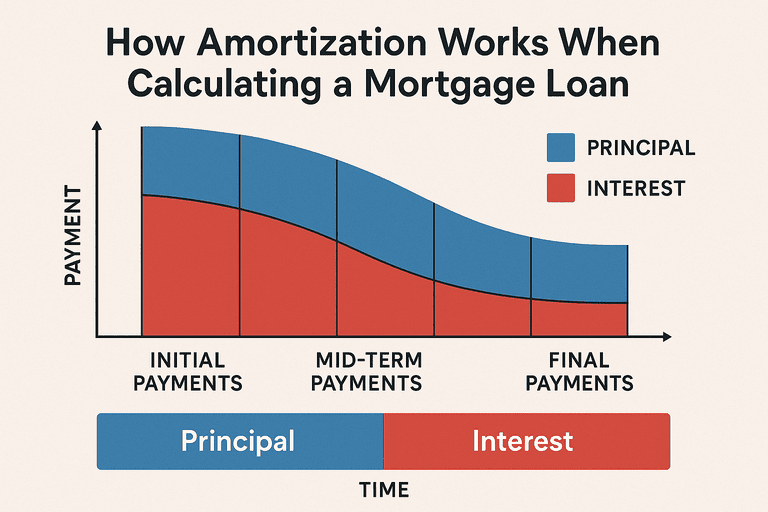 How Amortization Works When Calculating a Mortgage Loan

PRINCIPAL
INTEREST

PAYMENT

INITIAL PAYMENTS
MID-TERM PAYMENTS
FINAL PAYMENTS

Principal
Interest

TIME